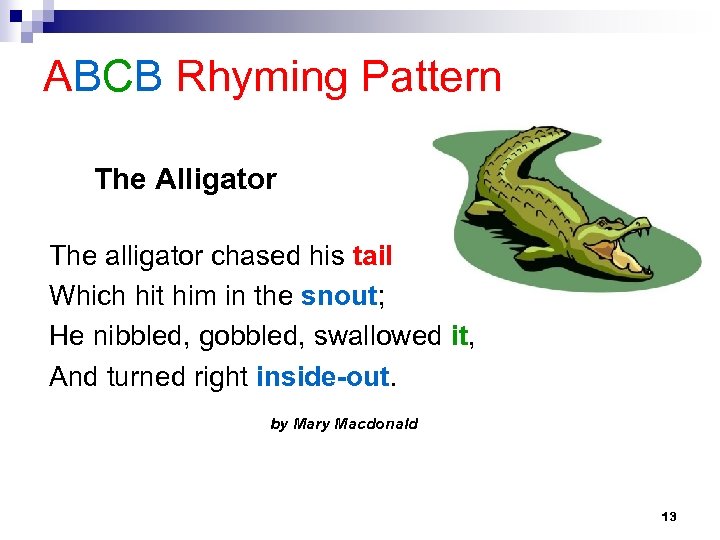 ABCB Rhyming Pattern

The Alligator

The alligator chased his tail
Which hit him in the snout;
He nibbled, gobbled, swallowed it,
And turned right inside-out.

by Mary Macdonald

13